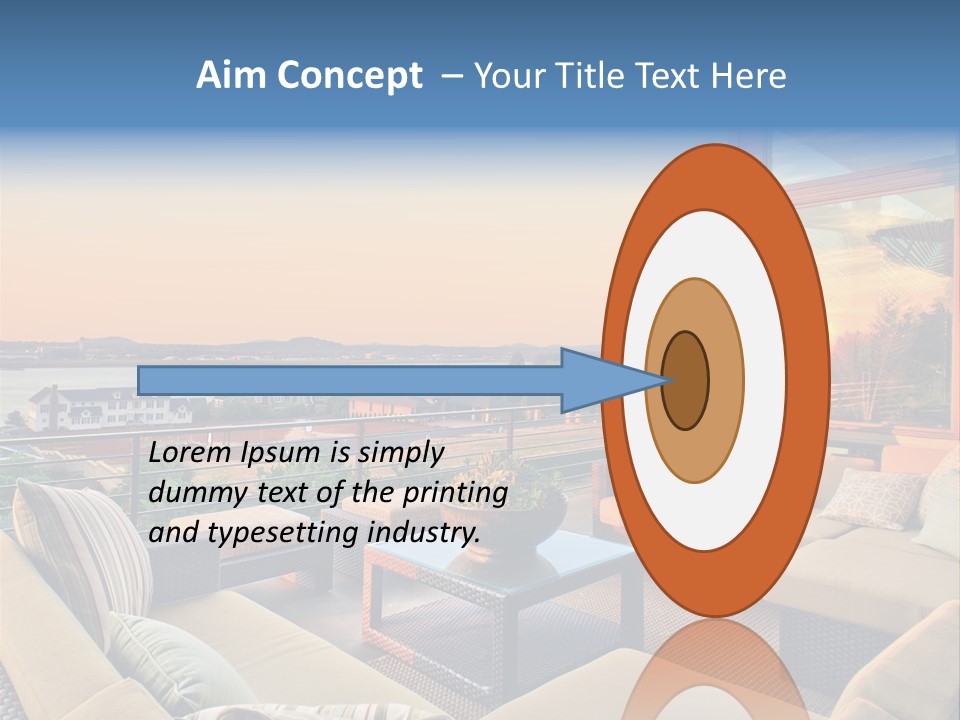 Aim Concept – Your Title Text Here

Lorem Ipsum is simply dummy text of the printing and typesetting industry.